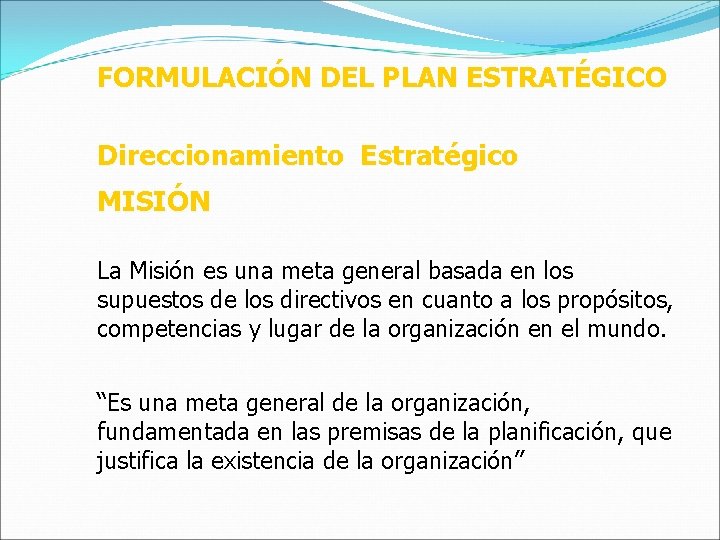 FORMULACIÓN DEL PLAN ESTRATÉGICO

Direccionamiento Estratégico

MISIÓN

La Misión es una meta general basada en los supuestos de los directivos en cuanto a los propósitos, competencias y lugar de la organización en el mundo.

“Es una meta general de la organización, fundamentada en las premisas de la planificación, que justifica la existencia de la organización”